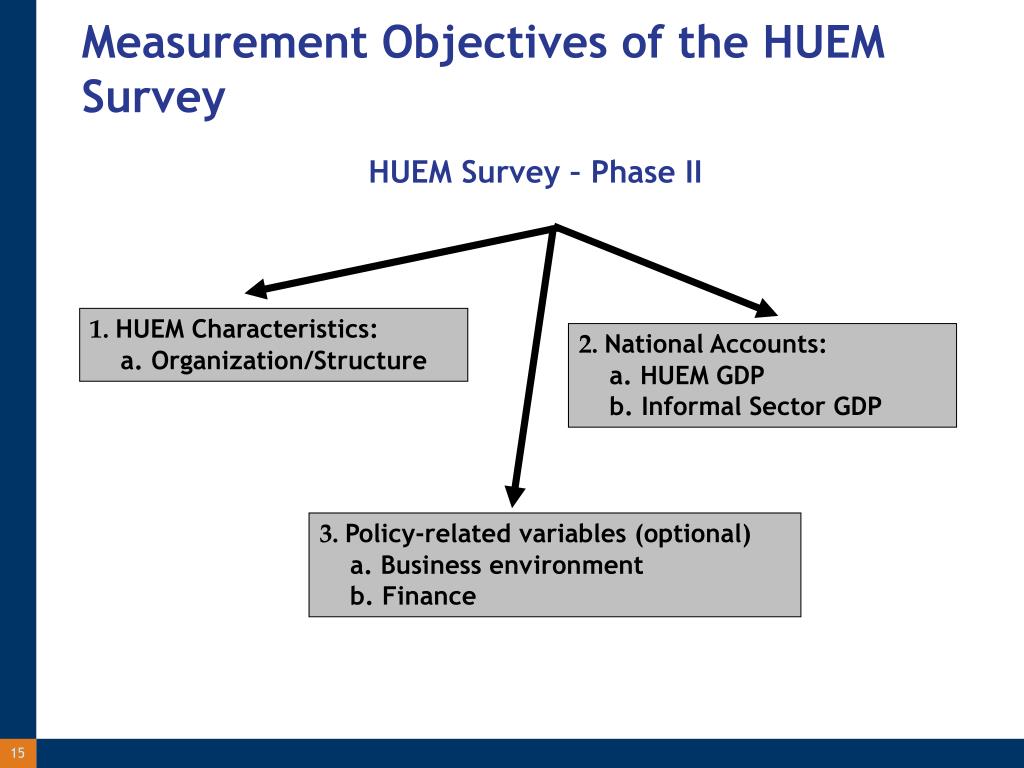 Measurement Objectives of the HUEM Survey

HUEM Survey – Phase II

1. HUEM Characteristics:
a. Organization/Structure

2. National Accounts:
a. HUEM GDP
b. Informal Sector GDP

3. Policy-related variables (optional)
a. Business environment
b. Finance

15